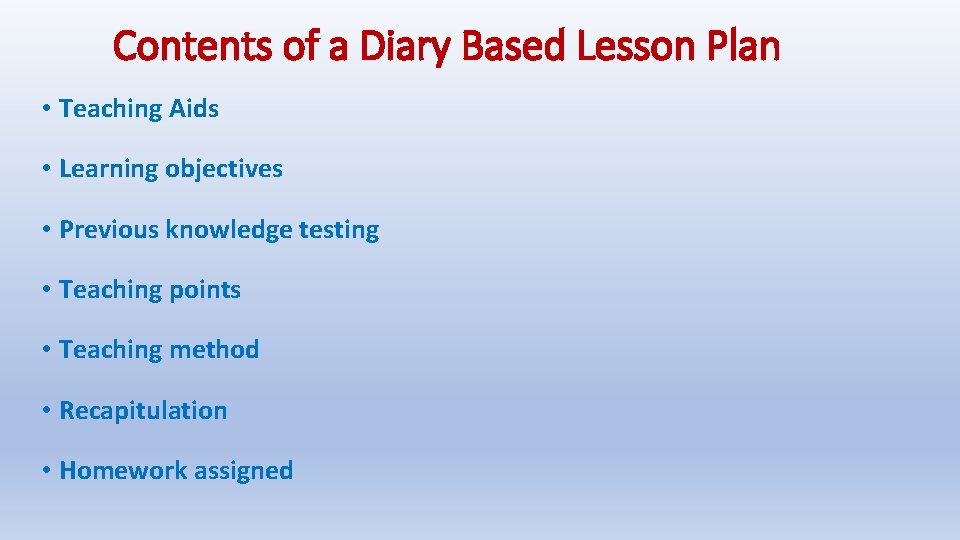 Contents of a Diary Based Lesson Plan

• Teaching Aids

• Learning objectives

• Previous knowledge testing

• Teaching points

• Teaching method

• Recapitulation

• Homework assigned